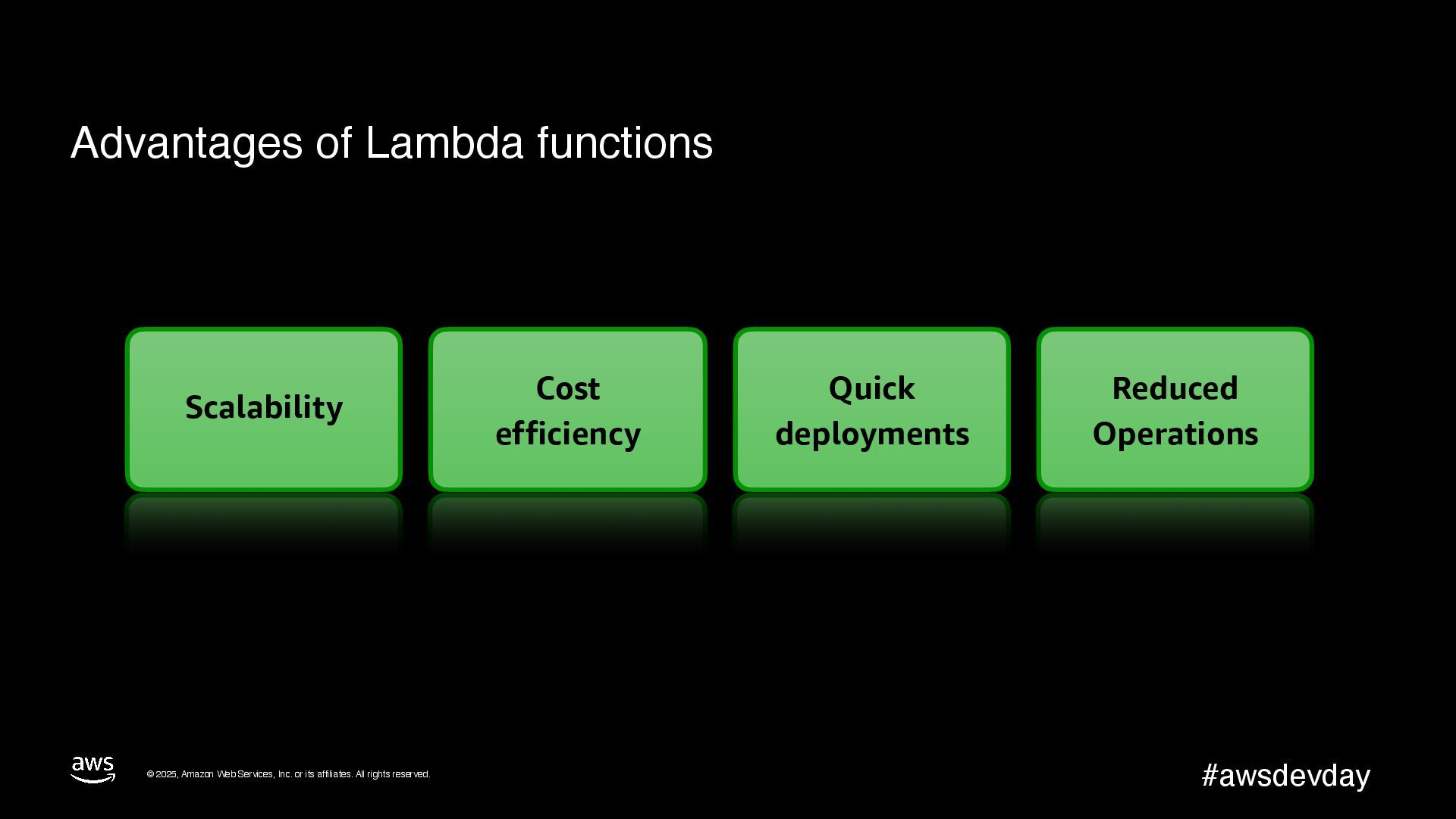 Advantages of Lambda functions

Scalability

Cost efficiency

Quick deployments

Reduced Operations

aws

© 2025, Amazon Web Services, Inc. or its affiliates. All rights reserved.

#awsdevday